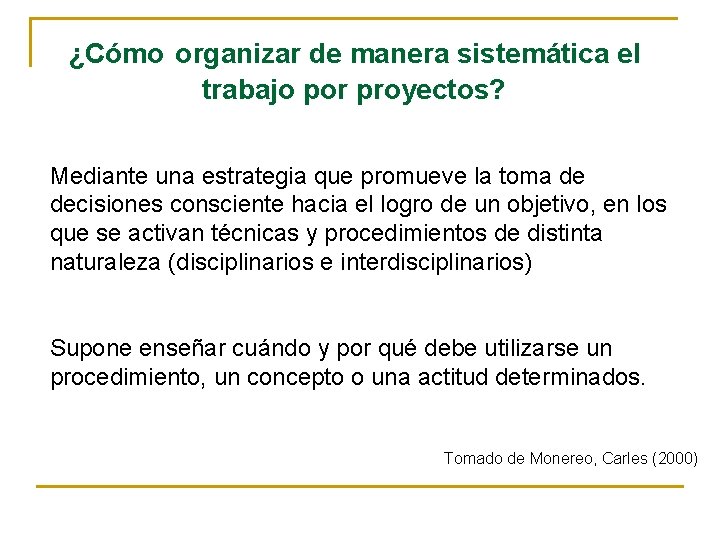 ¿Cómo organizar de manera sistemática el trabajo por proyectos?

Mediante una estrategia que promueve la toma de decisiones consciente hacia el logro de un objetivo, en los que se activan técnicas y procedimientos de distinta naturaleza (disciplinarios e interdisciplinarios)

Supone enseñar cuándo y por qué debe utilizarse un procedimiento, un concepto o una actitud determinados.

Tomado de Monereo, Carles (2000)